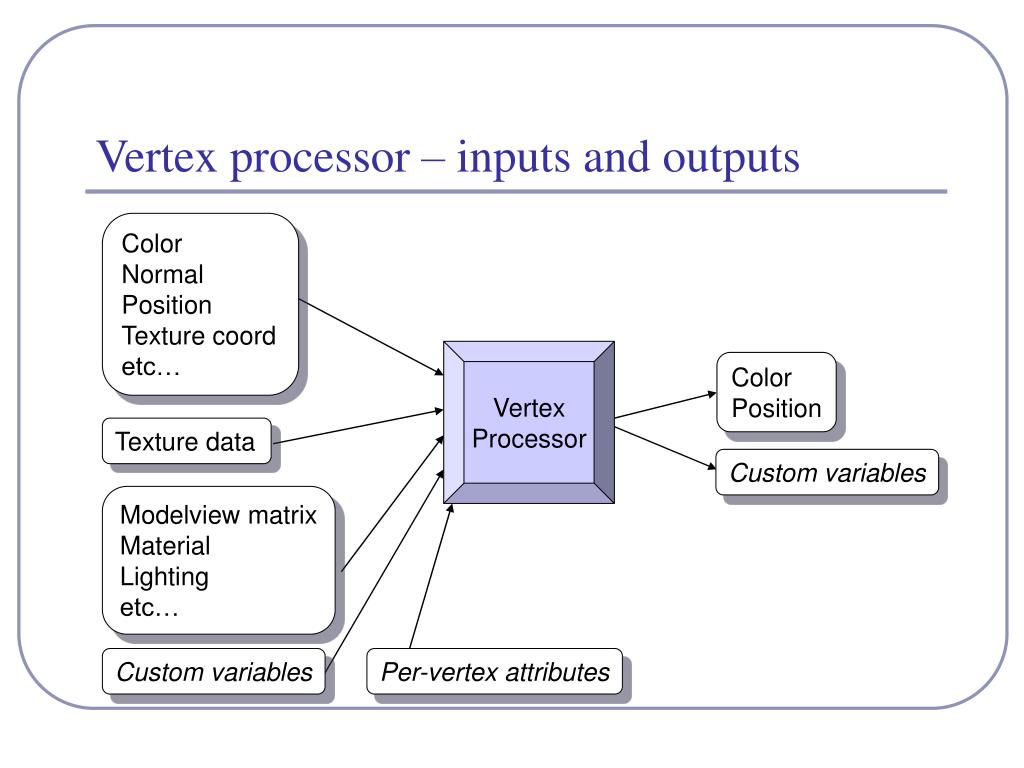 Vertex processor – inputs and outputs

Color
Normal
Position
Texture coord
etc…

Texture data

Modelview matrix
Material
Lighting
etc…

Custom variables

Per-vertex attributes

Vertex
Processor

Color
Position

Custom variables